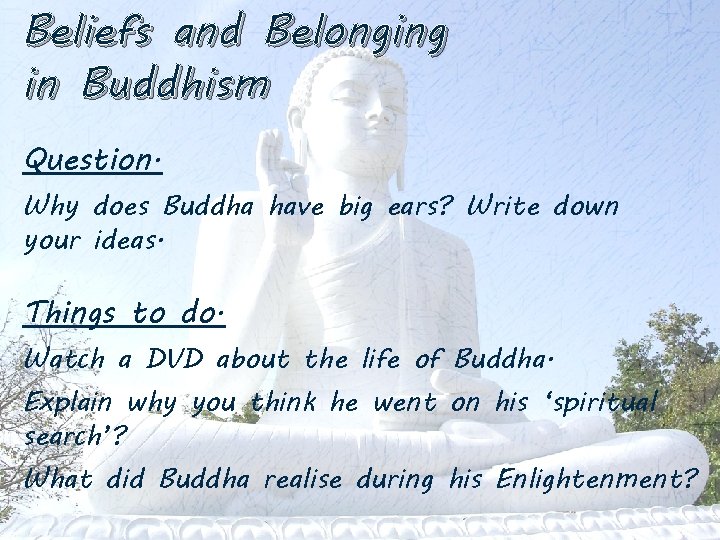 Beliefs and Belonging in Buddhism

Question.

Why does Buddha have big ears? Write down your ideas.

Things to do.

Watch a DVD about the life of Buddha.

Explain why you think he went on his 'spiritual search'?

What did Buddha realise during his Enlightenment?